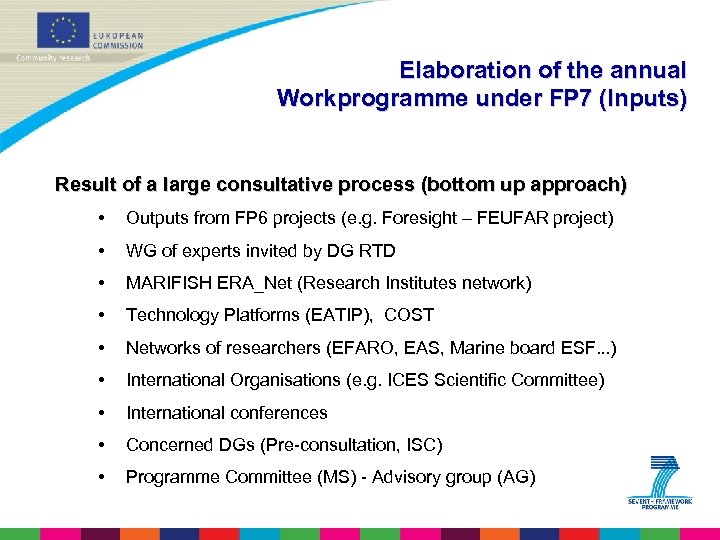 EUROPEAN COMMISSION
Community research

Elaboration of the annual Workprogramme under FP7 (Inputs)

Result of a large consultative process (bottom up approach)

• Outputs from FP6 projects (e.g. Foresight – FEUFAR project)
• WG of experts invited by DG RTD
• MARIFISH ERA_Net (Research Institutes network)
• Technology Platforms (EATIP), COST
• Networks of researchers (EFARO, EAS, Marine board ESF...)
• International Organisations (e.g. ICES Scientific Committee)
• International conferences
• Concerned DGs (Pre-consultation, ISC)
• Programme Committee (MS) - Advisory group (AG)

SEVENTH FRAMEWORK PROGRAMME